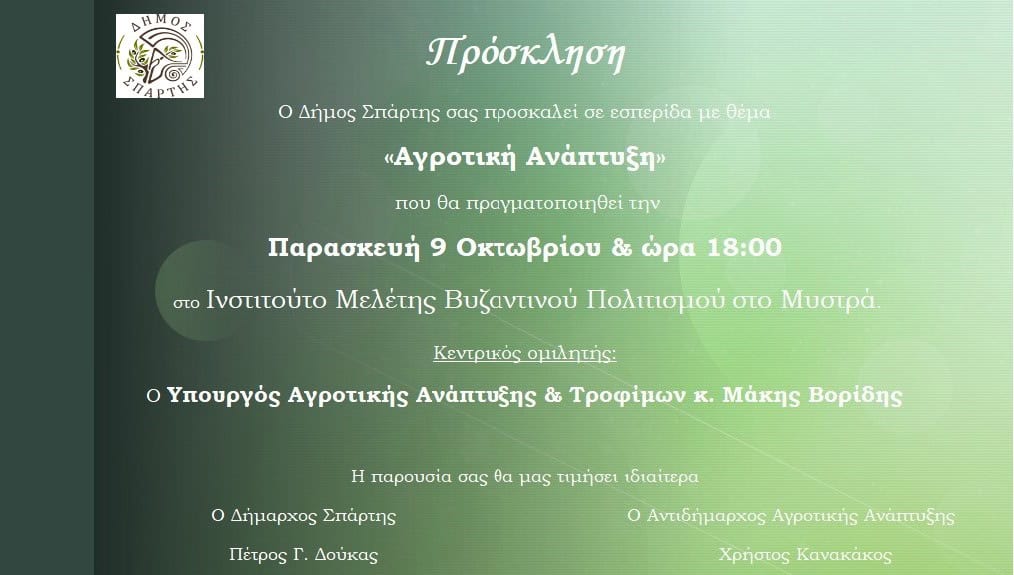 ΔΗΜΟΣ ΣΠΑΡΤΗΣ

Πρόσκληση

Ο Δήμος Σπάρτης σας προσκαλεί σε εσπερίδα με θέμα

«Αγροτική Ανάπτυξη»

που θα πραγματοποιηθεί την

Παρασκευή 9 Οκτωβρίου & ώρα 18:00

στο Ινστιτούτο Μελέτης Βυζαντινού Πολιτισμού στο Μυστρά.

Κεντρικός ομιλητής:

Ο Υπουργός Αγροτικής Ανάπτυξης & Τροφίμων κ. Μάκης Βορίδης

Η παρουσία σας θα μας τιμήσει ιδιαίτερα

Ο Δήμαρχος Σπάρτης

Πέτρος Γ. Δούκας

Ο Αντιδήμαρχος Αγροτικής Ανάπτυξης

Χρήστος Κανακάκος